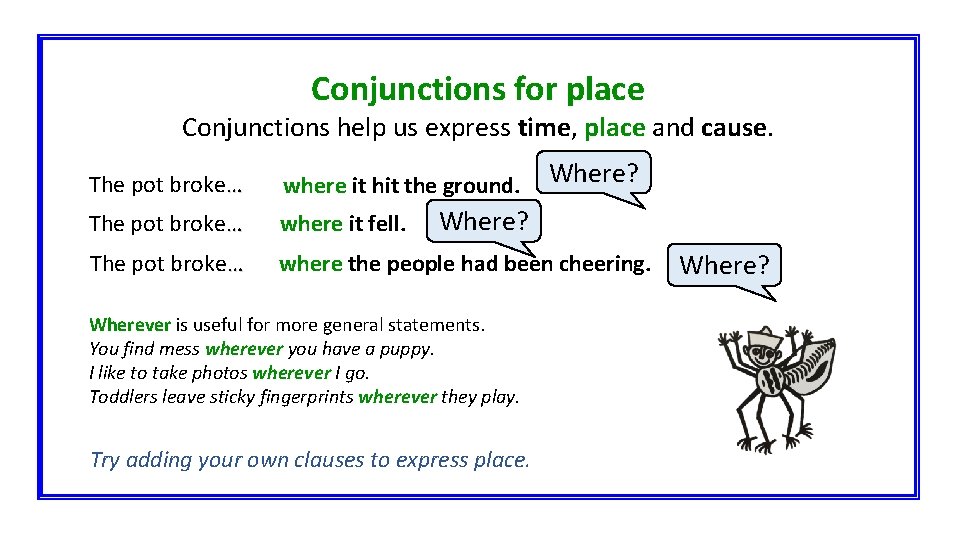 Conjunctions for place

Conjunctions help us express time, place and cause.

The pot broke… where it hit the ground. Where?

The pot broke… where it fell. Where?

The pot broke… where the people had been cheering. Where?

Wherever is useful for more general statements.
You find mess wherever you have a puppy.
I like to take photos wherever I go.
Toddlers leave sticky fingerprints wherever they play.

Try adding your own clauses to express place.